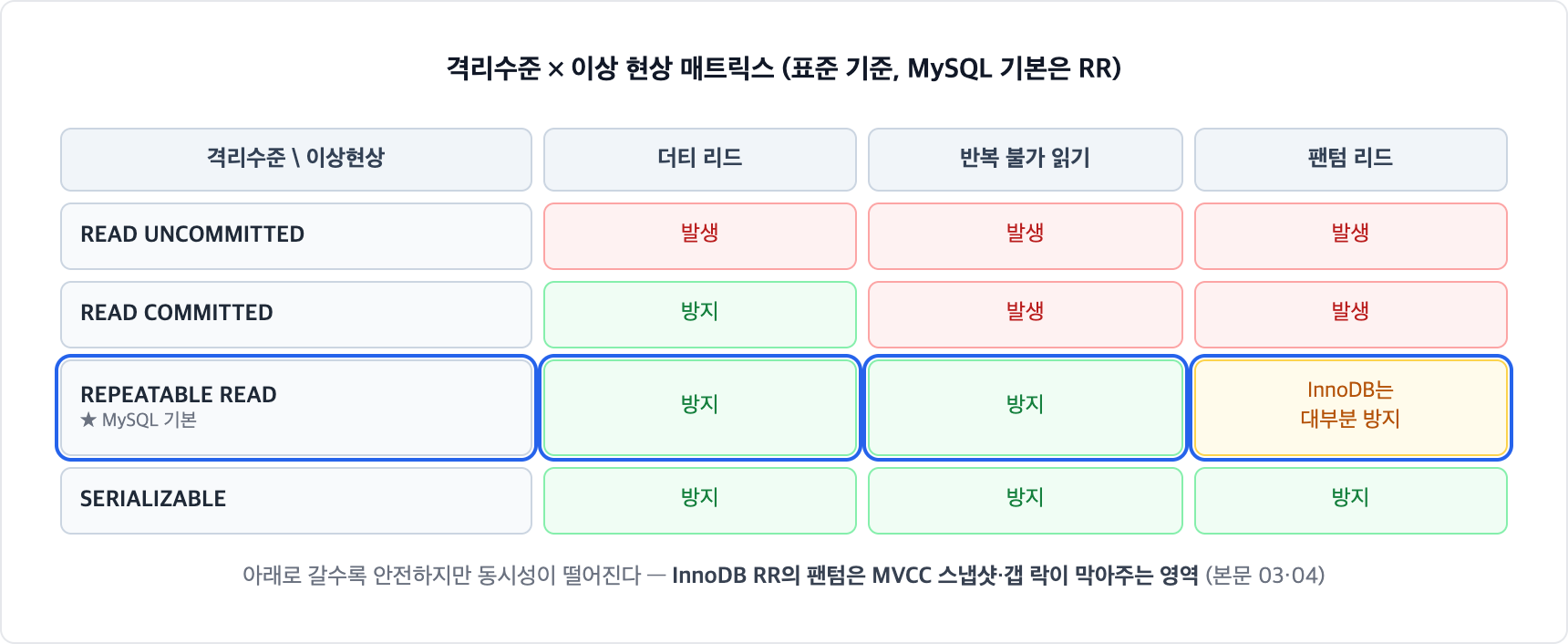 격리수준 × 이상 현상 매트릭스 (표준 기준, MySQL 기본은 RR)

| 격리수준 \ 이상현상 | 더티 리드 | 반복 불가 읽기 | 팬텀 리드 |
|---|---|---|---|
| READ UNCOMMITTED | 발생 | 발생 | 발생 |
| READ COMMITTED | 방지 | 발생 | 발생 |
| REPEATABLE READ ★ MySQL 기본 | 방지 | 방지 | InnoDB는 대부분 방지 |
| SERIALIZABLE | 방지 | 방지 | 방지 |

아래로 갈수록 안전하지만 동시성이 떨어진다 — InnoDB RR의 팬텀은 MVCC 스냅샷·갭 락이 막아주는 영역 (본문 03·04)